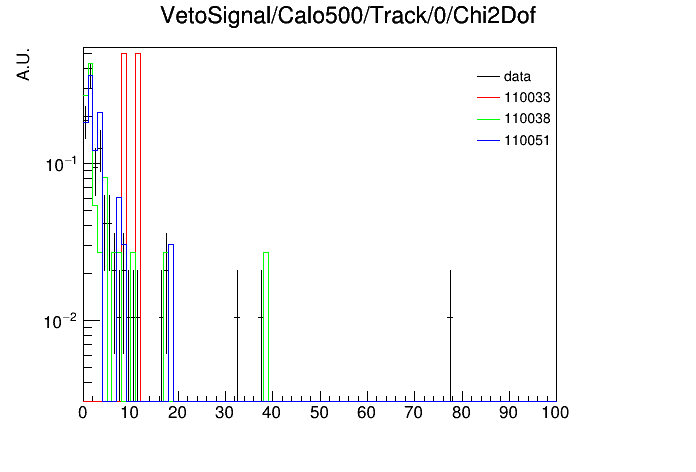 VetoSignal/Calo500/Track/0/Chi2Dof

A.U.

data
110033
110038
110051

$10^{-1}$

$10^{-2}$

0 10 20 30 40 50 60 70 80 90 100